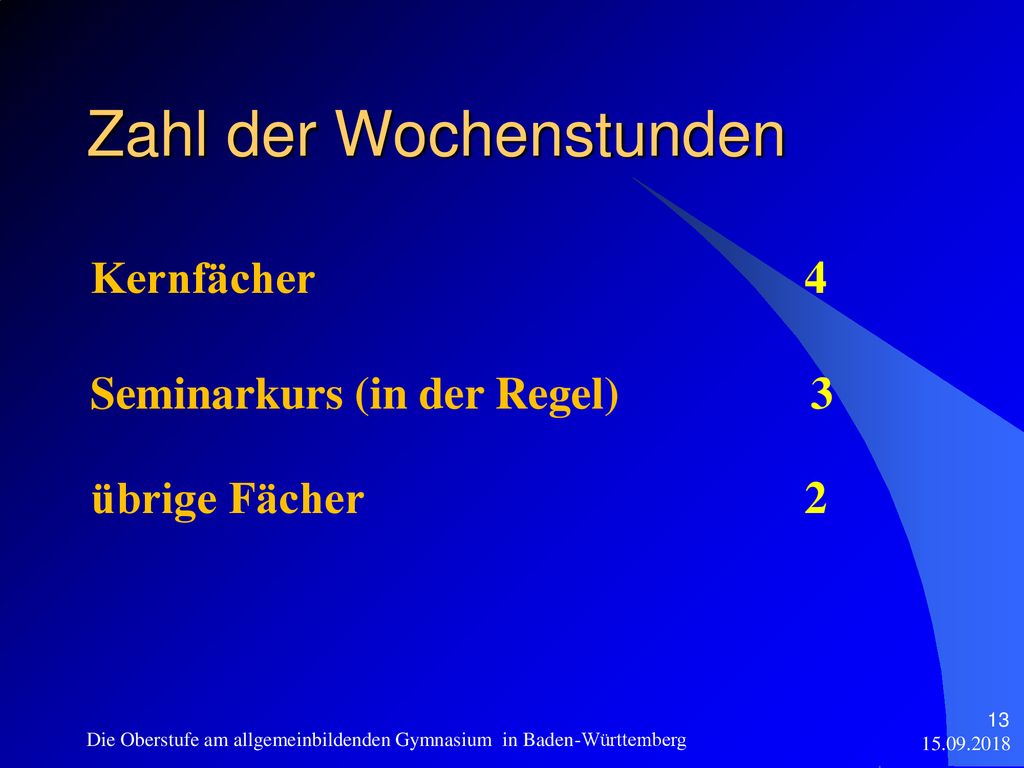 Zahl der Wochenstunden

Kernfächer 4

Seminarkurs (in der Regel) 3

übrige Fächer 2

Die Oberstufe am allgemeinbildenden Gymnasium in Baden-Württemberg

13
15.09.2018